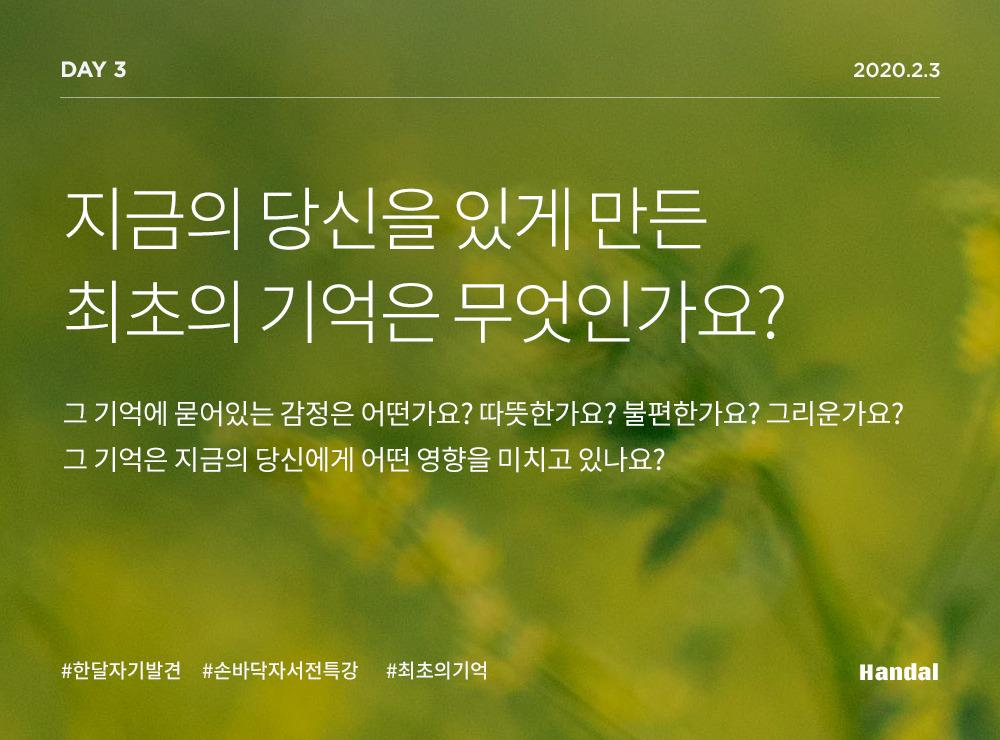 DAY 3

2020.2.3

지금의 당신을 있게 만든
최초의 기억은 무엇인가요?

그 기억에 묻어있는 감정은 어떤가요? 따뜻한가요? 불편한가요? 그리운가요?
그 기억은 지금의 당신에게 어떤 영향을 미치고 있나요?

#한달자기발견 #손바닥자서전특강 #최초의기억

Handal